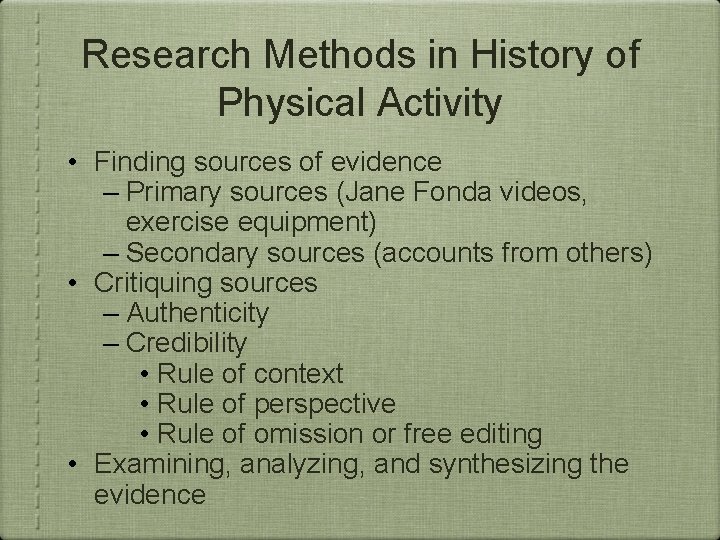 Research Methods in History of Physical Activity

• Finding sources of evidence
– Primary sources (Jane Fonda videos, exercise equipment)
– Secondary sources (accounts from others)
• Critiquing sources
– Authenticity
– Credibility
• Rule of context
• Rule of perspective
• Rule of omission or free editing
• Examining, analyzing, and synthesizing the evidence